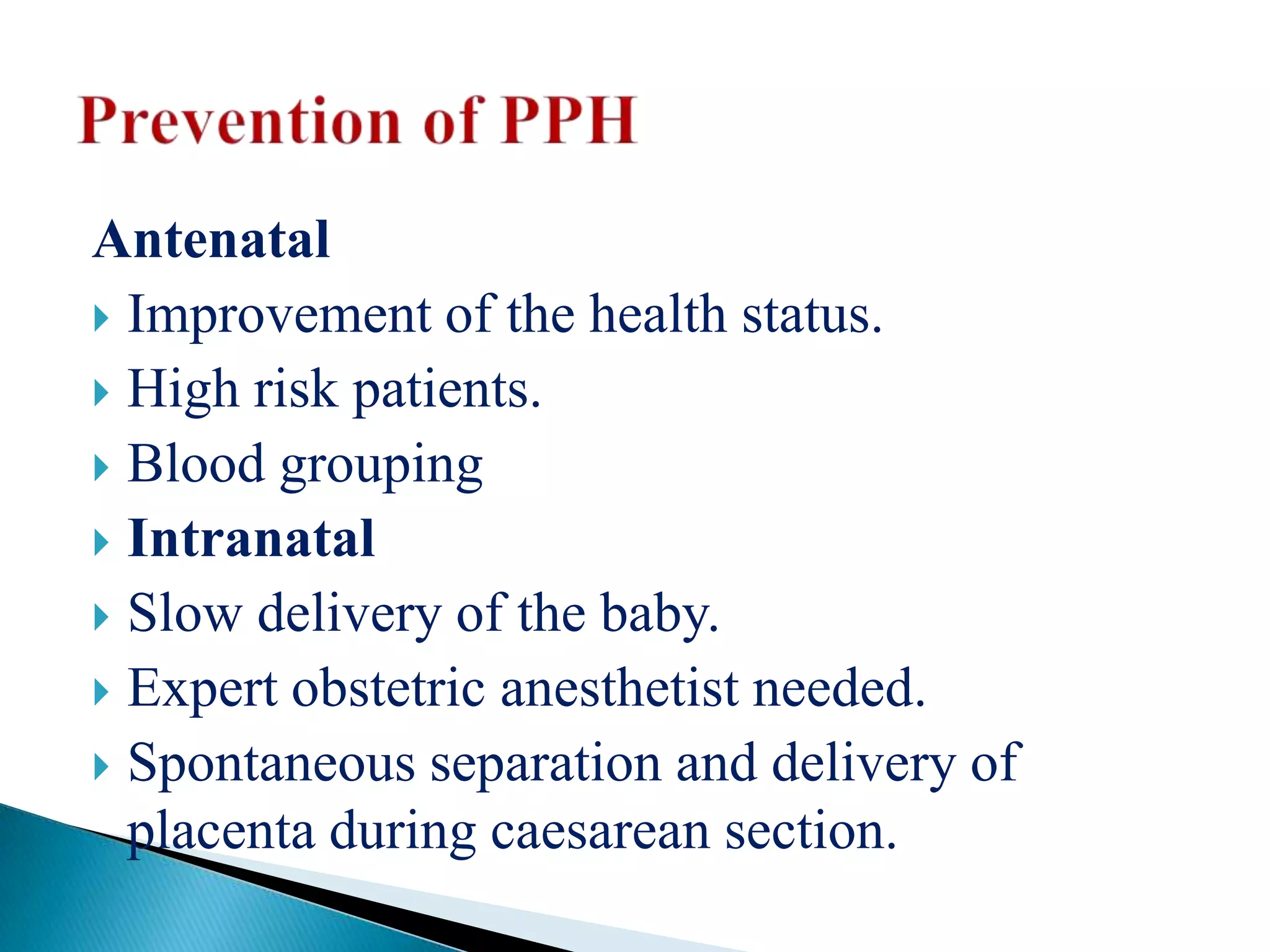 Prevention of PPH

Antenatal

Improvement of the health status.

High risk patients.

Blood grouping

Intranatal

Slow delivery of the baby.

Expert obstetric anesthetist needed.

Spontaneous separation and delivery of placenta during caesarean section.